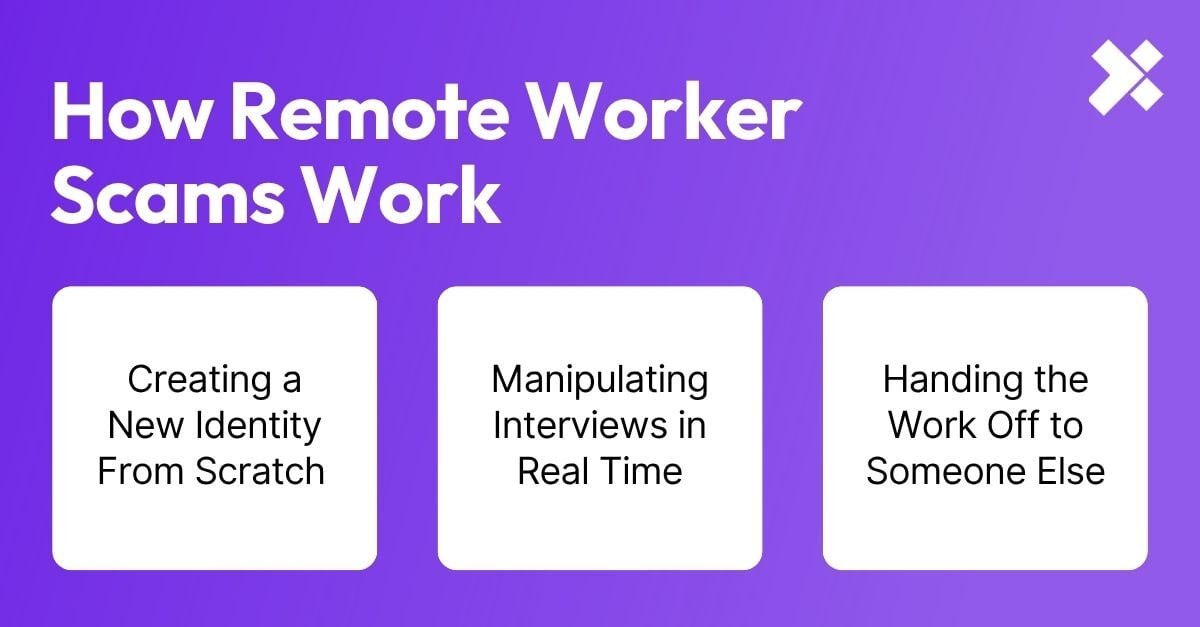 How Remote Worker Scams Work

Creating a New Identity From Scratch

Manipulating Interviews in Real Time

Handing the Work Off to Someone Else